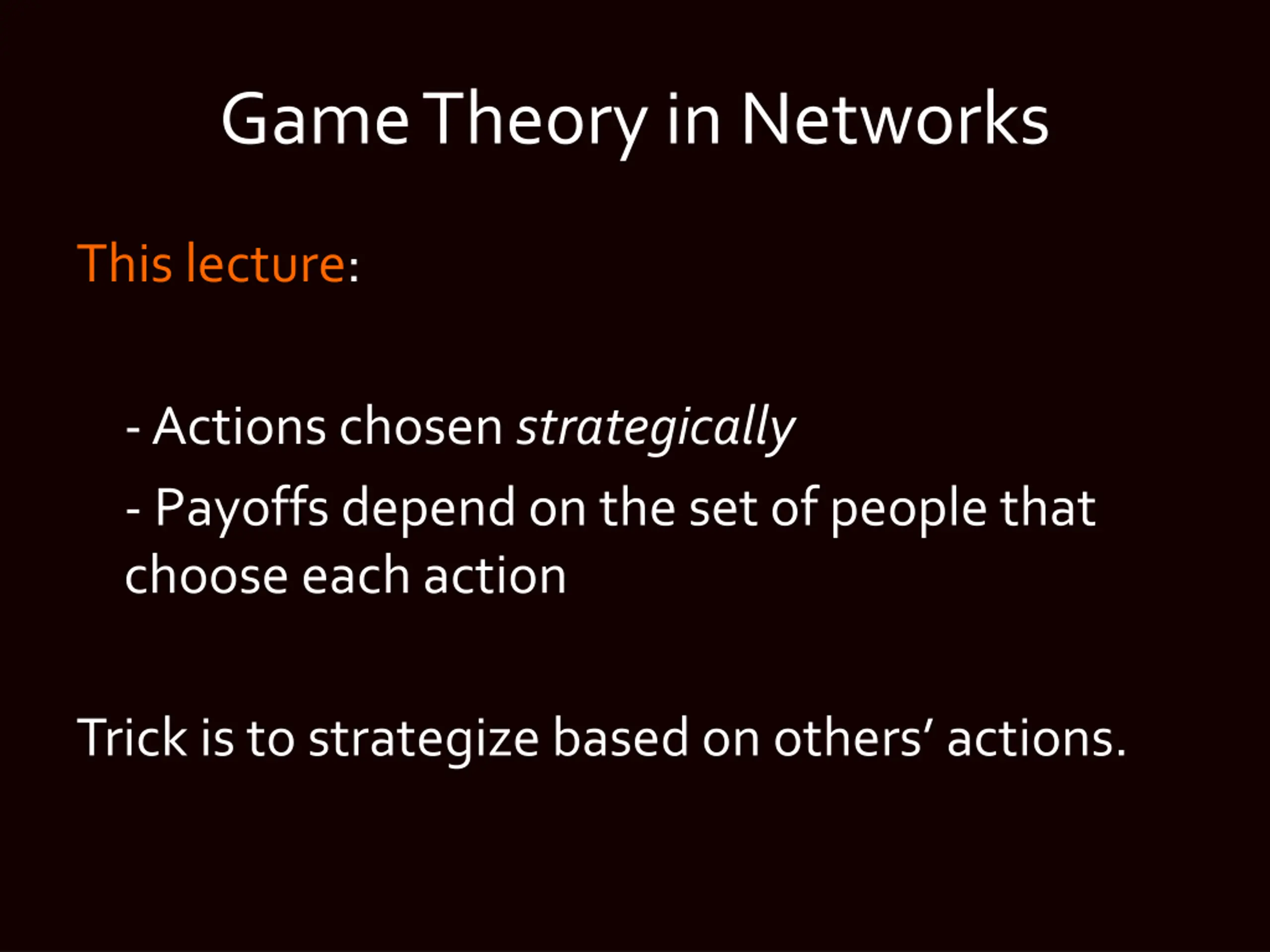 Game Theory in Networks

This lecture:

- Actions chosen strategically
- Payoffs depend on the set of people that choose each action

Trick is to strategize based on others' actions.